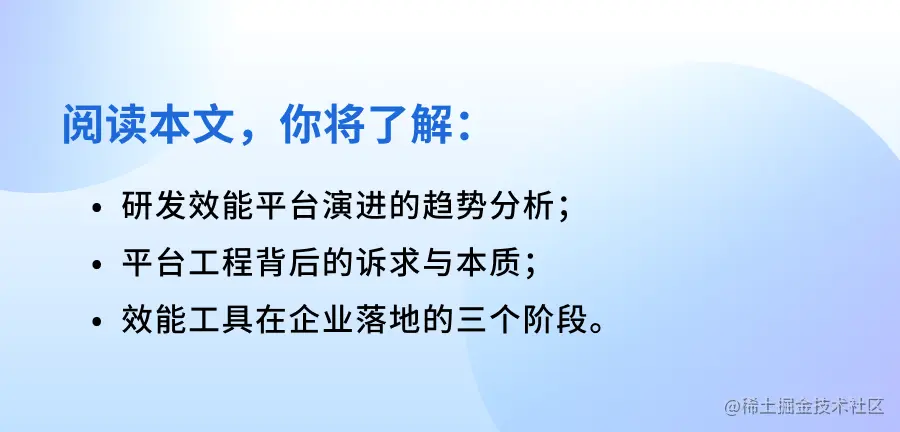 阅读本文，你将了解：

• 研发效能平台演进的趋势分析；
• 平台工程背后的诉求与本质；
• 效能工具在企业落地的三个阶段。

@稀土掘金技术社区